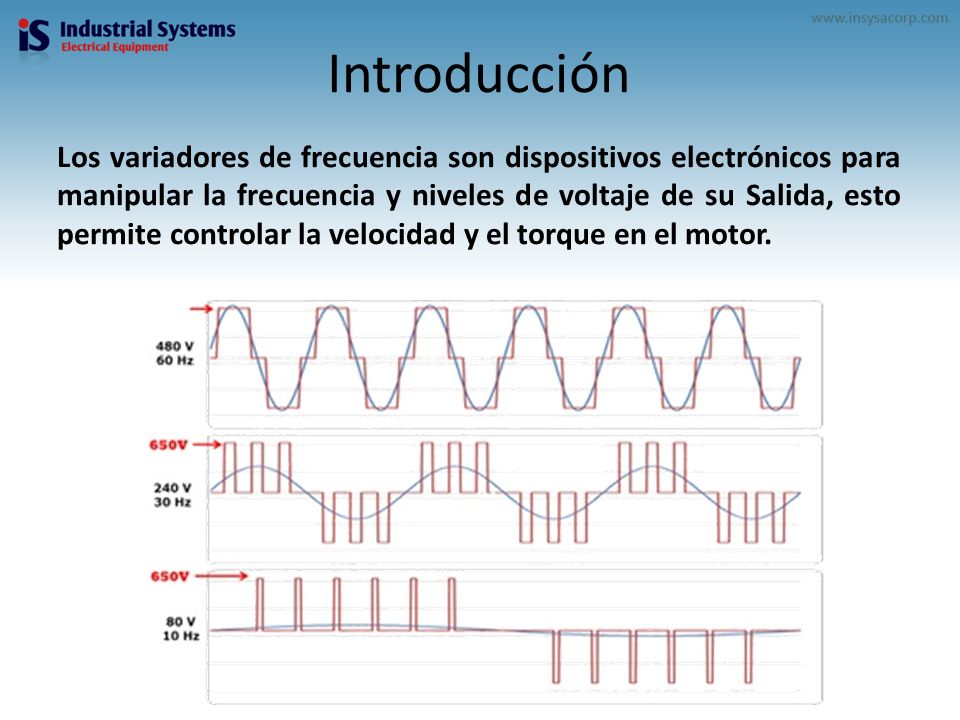 iS Industrial Systems
Electrical Equipment

www.insysacorp.com

Introducción

Los variadores de frecuencia son dispositivos electrónicos para manipular la frecuencia y niveles de voltaje de su Salida, esto permite controlar la velocidad y el torque en el motor.

480 V
60 Hz

650V

240 V
30 Hz

650V

80 V
10 Hz